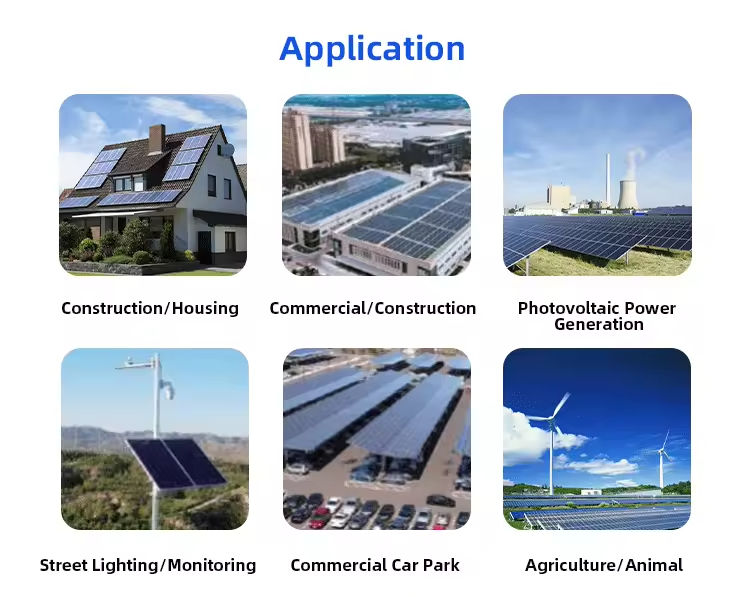 Application

Construction/Housing

Commercial/Construction

Photovoltaic Power Generation

Street Lighting/Monitoring

Commercial Car Park

Agriculture/Animal